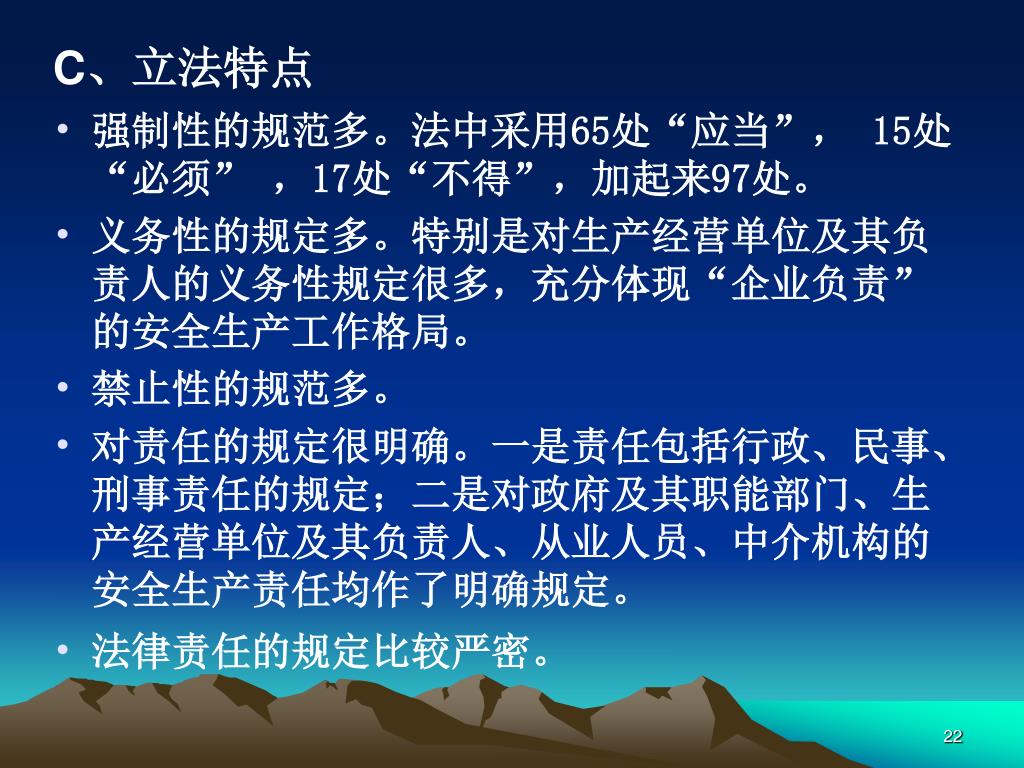 C、立法特点

• 强制性的规范多。法中采用65处“应当”， 15处“必须” ，17处“不得”，加起来97处。

• 义务性的规定多。特别是对生产经营单位及其负责人的义务性规定很多，充分体现“企业负责”的安全生产工作格局。

• 禁止性的规范多。

• 对责任的规定很明确。一是责任包括行政、民事、刑事责任的规定；二是对政府及其职能部门、生产经营单位及其负责人、从业人员、中介机构的安全生产责任均作了明确规定。

• 法律责任的规定比较严密。

22